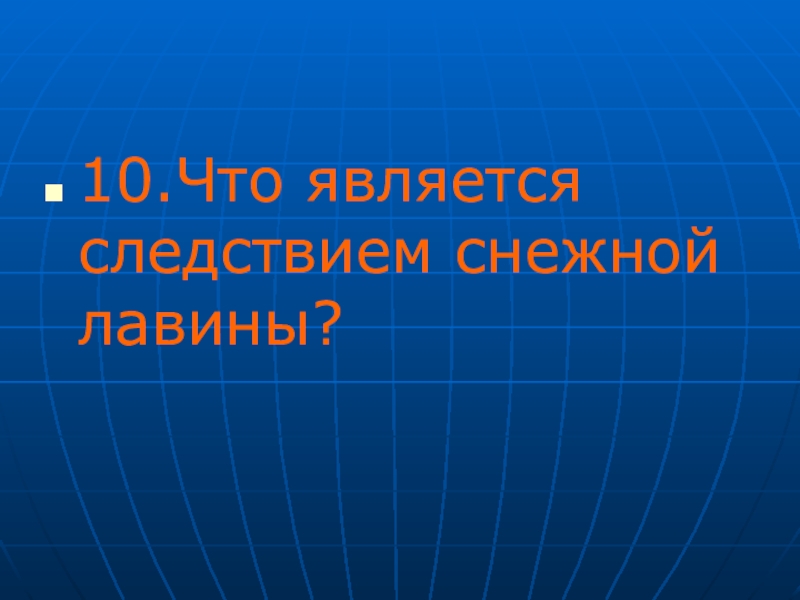 10.Что является следствием снежной лавины?